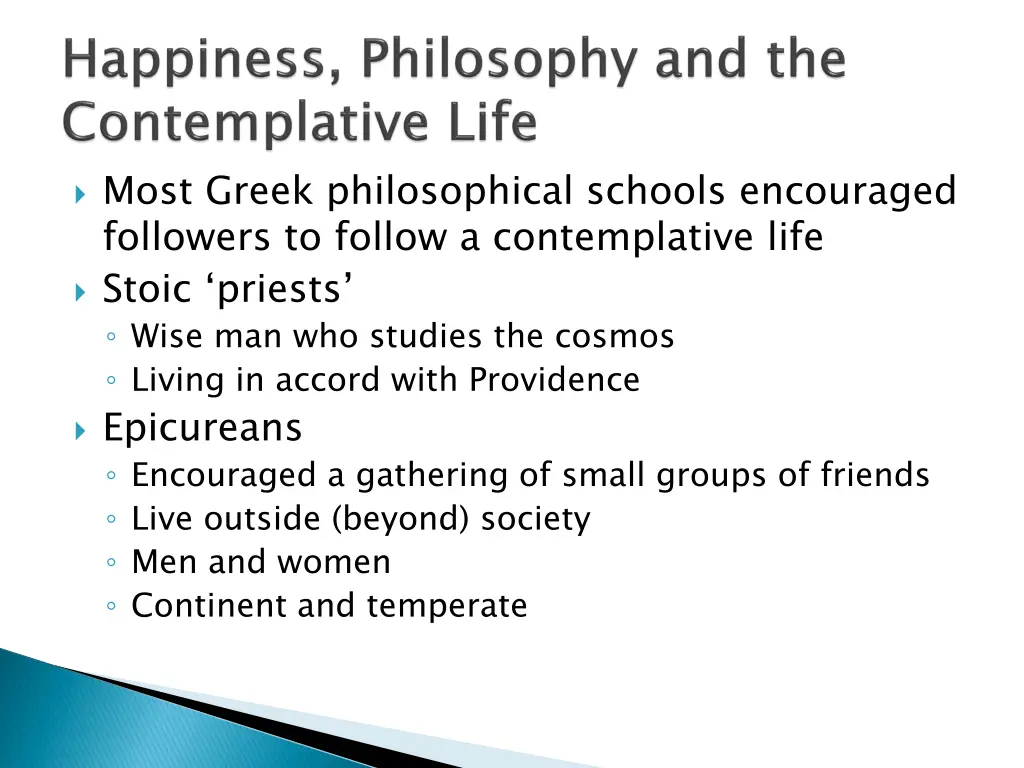 Happiness, Philosophy and the Contemplative Life

Most Greek philosophical schools encouraged followers to follow a contemplative life

Stoic ‘priests’

Wise man who studies the cosmos

Living in accord with Providence

Epicureans

Encouraged a gathering of small groups of friends

Live outside (beyond) society

Men and women

Continent and temperate